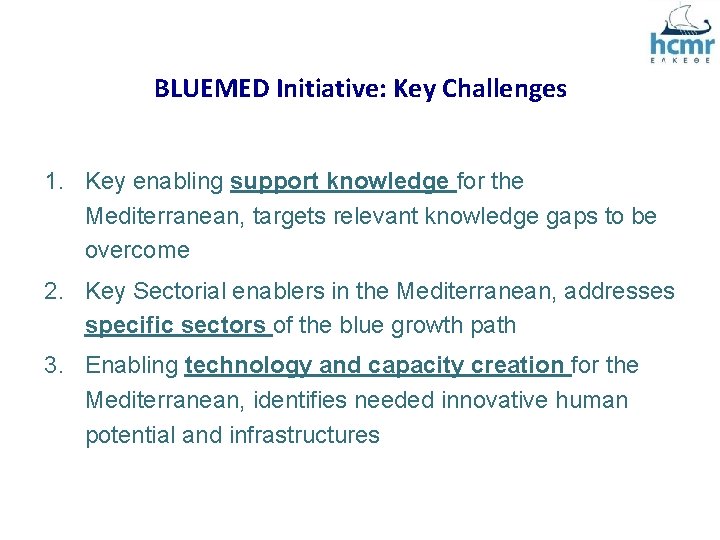 hcmr
ΕΛΚΕΘΕ

BLUEMED Initiative: Key Challenges

1. Key enabling support knowledge for the Mediterranean, targets relevant knowledge gaps to be overcome
2. Key Sectorial enablers in the Mediterranean, addresses specific sectors of the blue growth path
3. Enabling technology and capacity creation for the Mediterranean, identifies needed innovative human potential and infrastructures